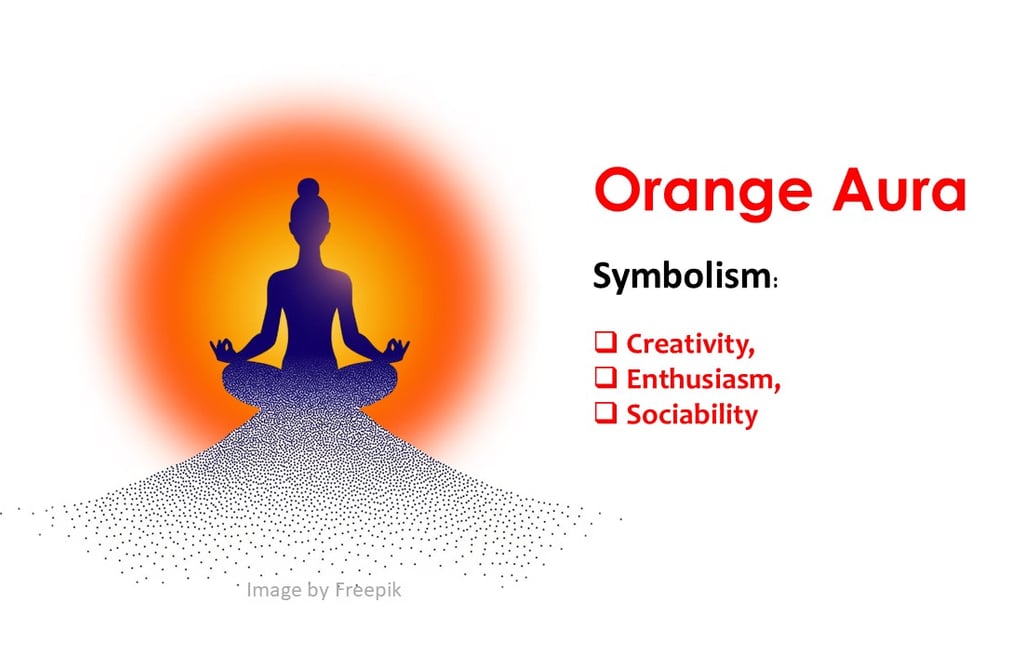 Orange Aura

Symbolism:

❑ Creativity,
❑ Enthusiasm,
❑ Sociability

Image by Freepik